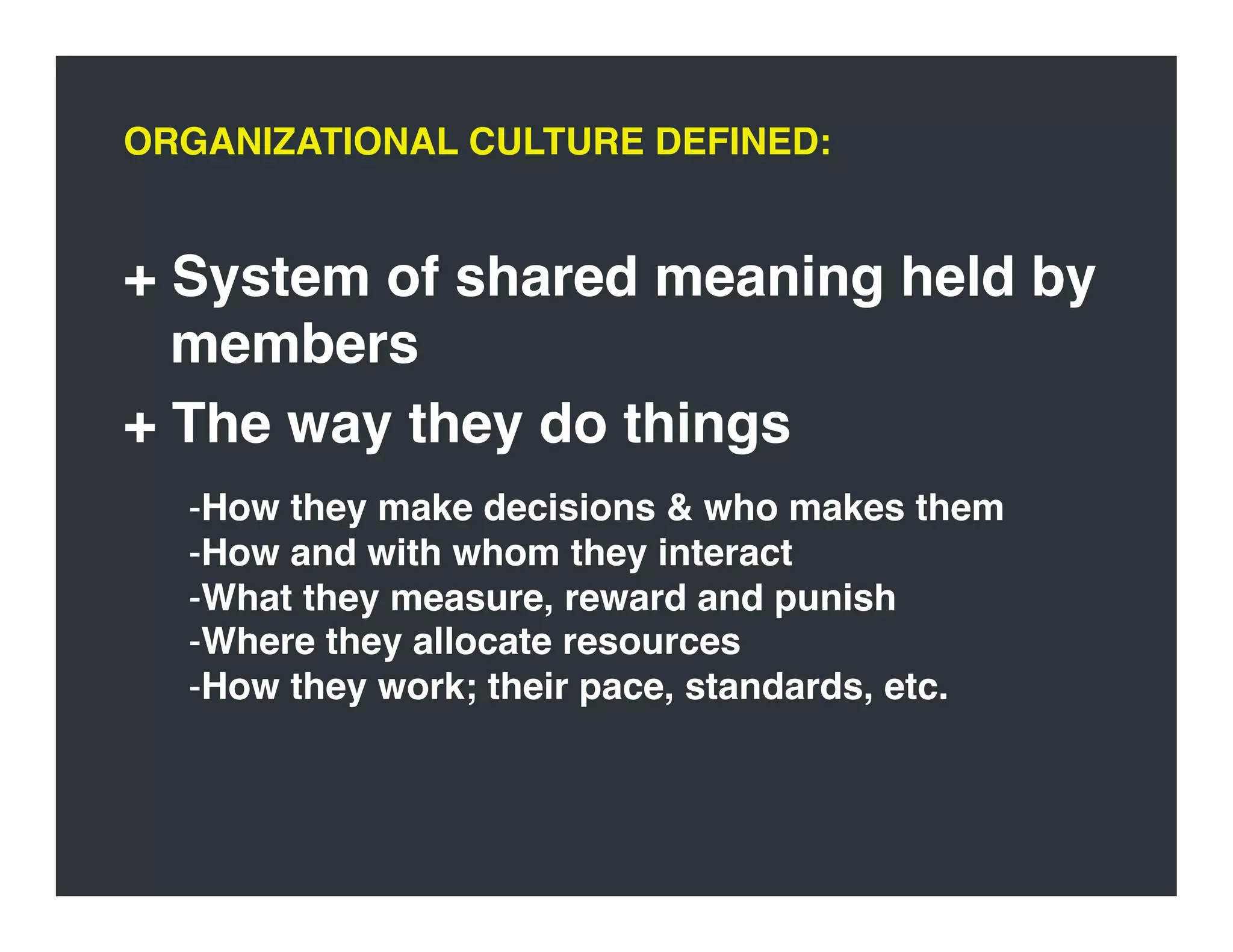 ORGANIZATIONAL CULTURE DEFINED:

+ System of shared meaning held by members

+ The way they do things

-How they make decisions & who makes them
-How and with whom they interact
-What they measure, reward and punish
-Where they allocate resources
-How they work; their pace, standards, etc.